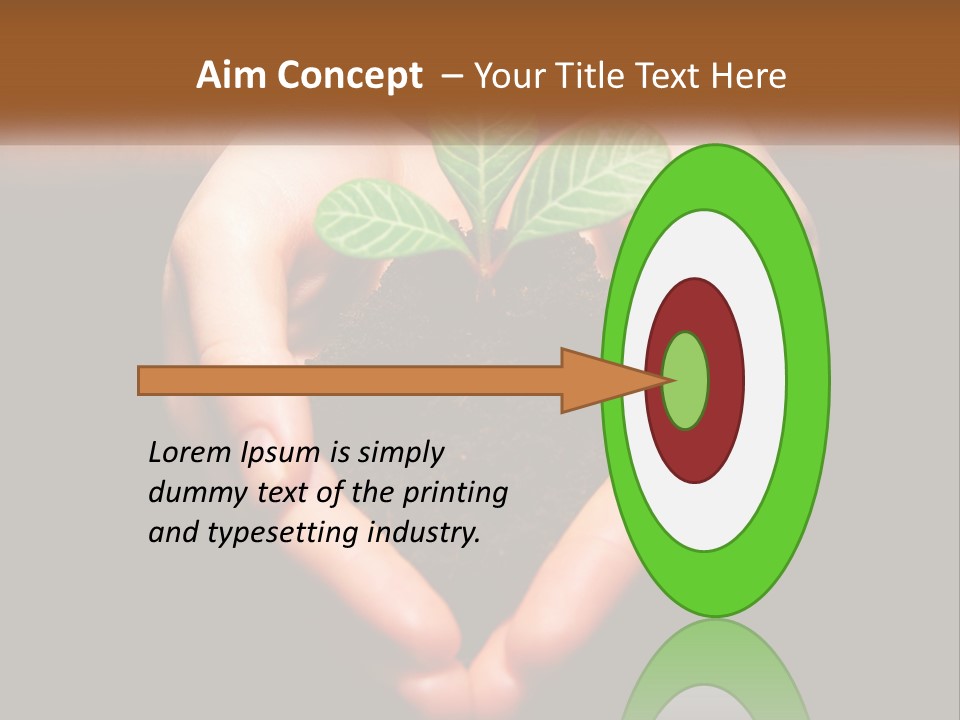 Aim Concept – Your Title Text Here

Lorem Ipsum is simply dummy text of the printing and typesetting industry.